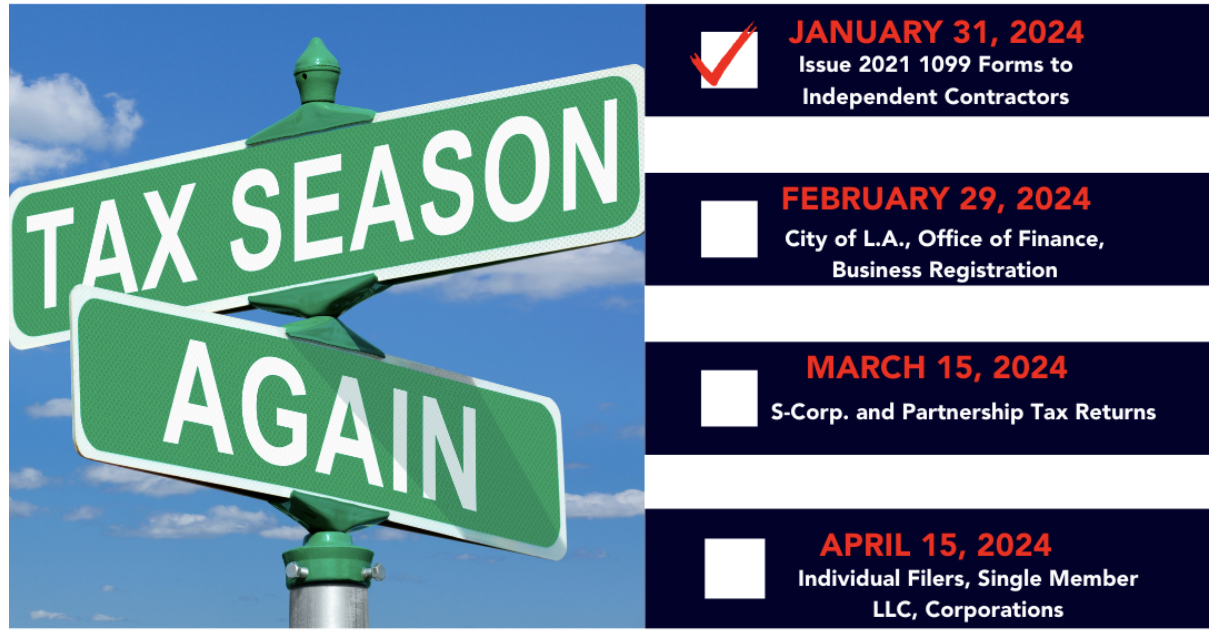 TAX SEASON
AGAIN

JANUARY 31, 2024
Issue 2021 1099 Forms to Independent Contractors

FEBRUARY 29, 2024
City of L.A., Office of Finance, Business Registration

MARCH 15, 2024
S-Corp. and Partnership Tax Returns

APRIL 15, 2024
Individual Filers, Single Member LLC, Corporations